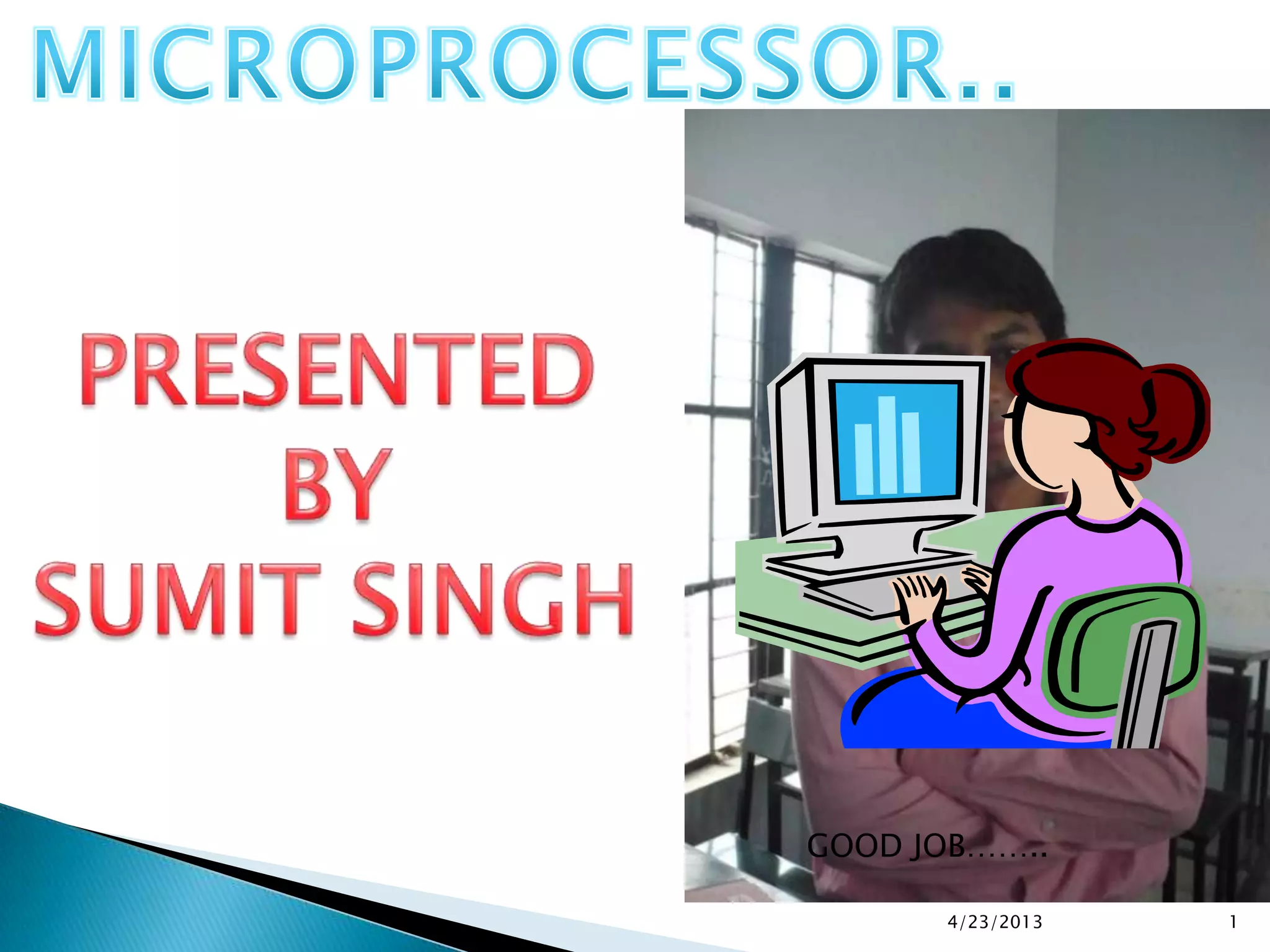 MICROPROCESSOR..

PRESENTED BY SUMIT SINGH

GOOD JOB……..

4/23/2013

1